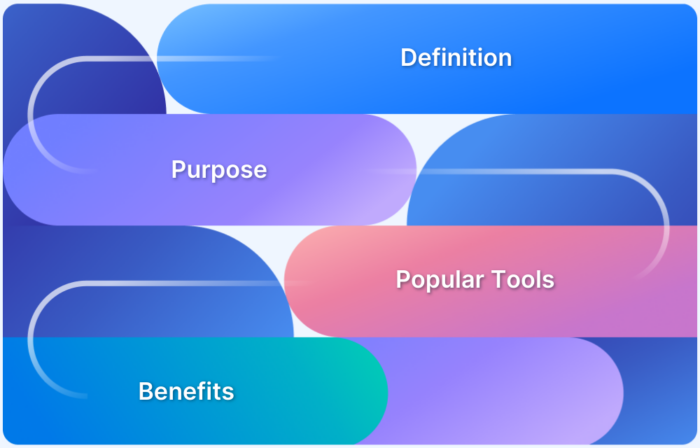 Definition

Purpose

Popular Tools

Benefits